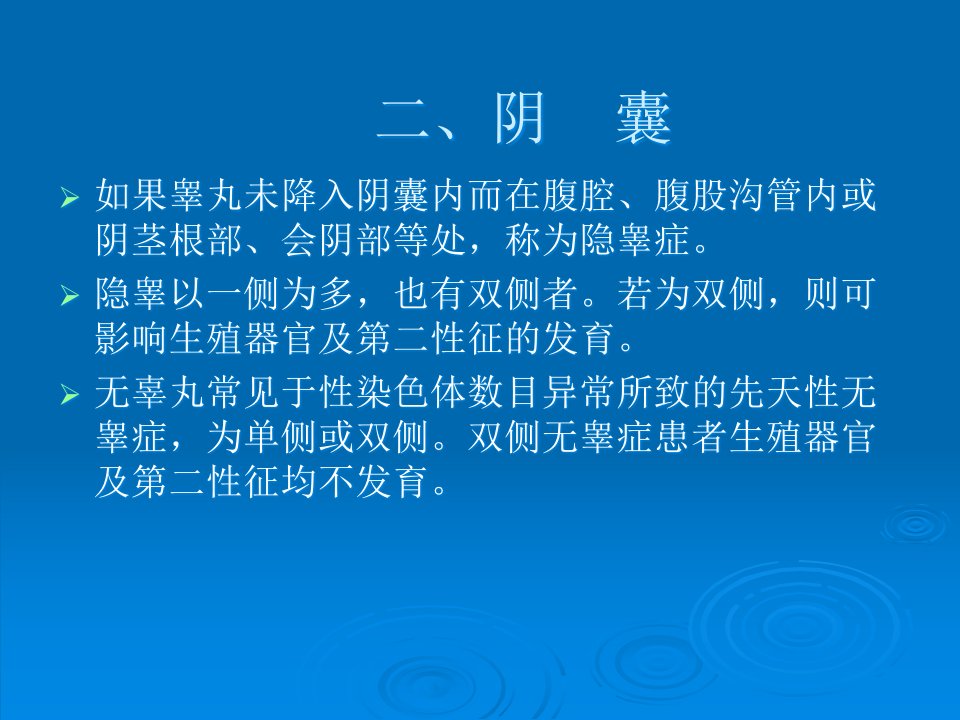 二、阴　囊

➢ 如果睾丸未降入阴囊内而在腹腔、腹股沟管内或阴茎根部、会阴部等处，称为隐睾症。

➢ 隐睾以一侧为多，也有双侧者。若为双侧，则可影响生殖器官及第二性征的发育。

➢ 无睾丸常见于性染色体数目异常所致的先天性无睾症，为单侧或双侧。双侧无睾症患者生殖器官及第二性征均不发育。